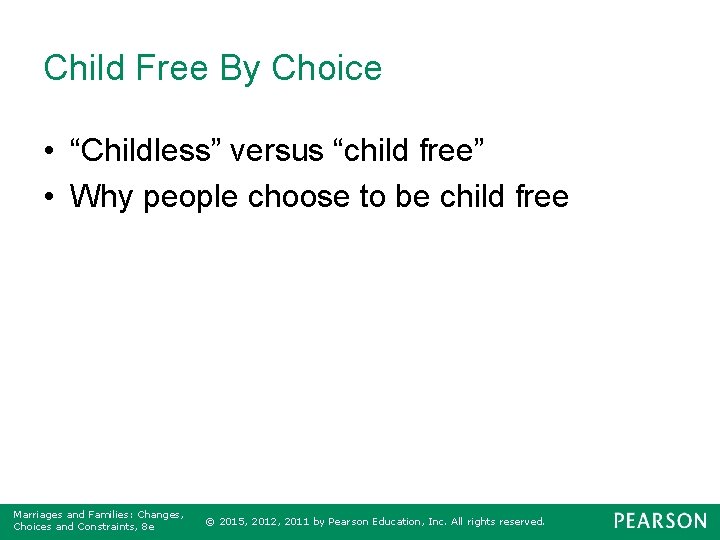 Child Free By Choice

• “Childless” versus “child free”
• Why people choose to be child free

Marriages and Families: Changes, Choices and Constraints, 8e

© 2015, 2012, 2011 by Pearson Education, Inc. All rights reserved.

PEARSON